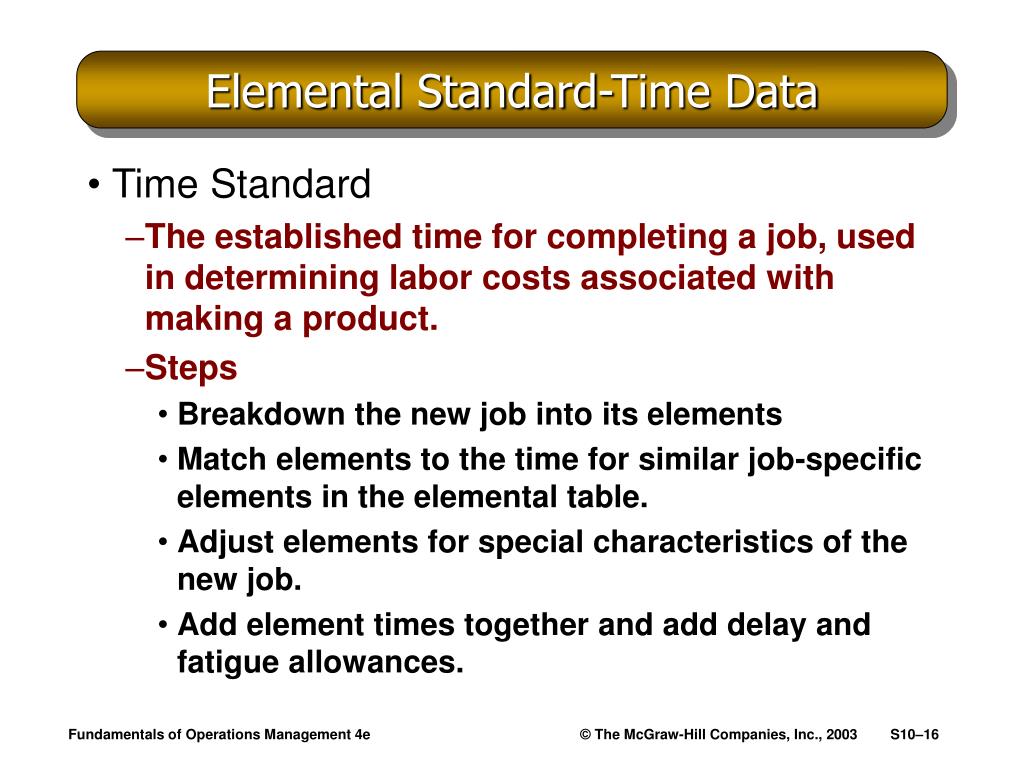 Elemental Standard-Time Data

• Time Standard

–The established time for completing a job, used in determining labor costs associated with making a product.

–Steps

• Breakdown the new job into its elements

• Match elements to the time for similar job-specific elements in the elemental table.

• Adjust elements for special characteristics of the new job.

• Add element times together and add delay and fatigue allowances.

Fundamentals of Operations Management 4e © The McGraw-Hill Companies, Inc., 2003 S10–16